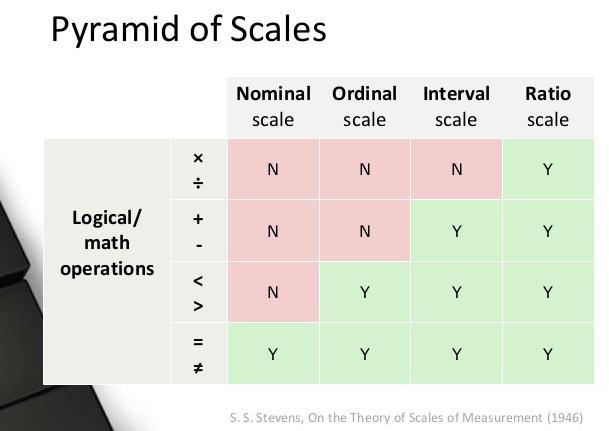 Pyramid of Scales

| | | Nominal scale | Ordinal scale | Interval scale | Ratio scale |
|---|---|---|---|---|---|
| Logical/ math operations | × ÷ | N | N | N | Y |
| | + - | N | N | Y | Y |
| | < > | N | Y | Y | Y |
| | = ≠ | Y | Y | Y | Y |

S. S. Stevens, On the Theory of Scales of Measurement (1946)